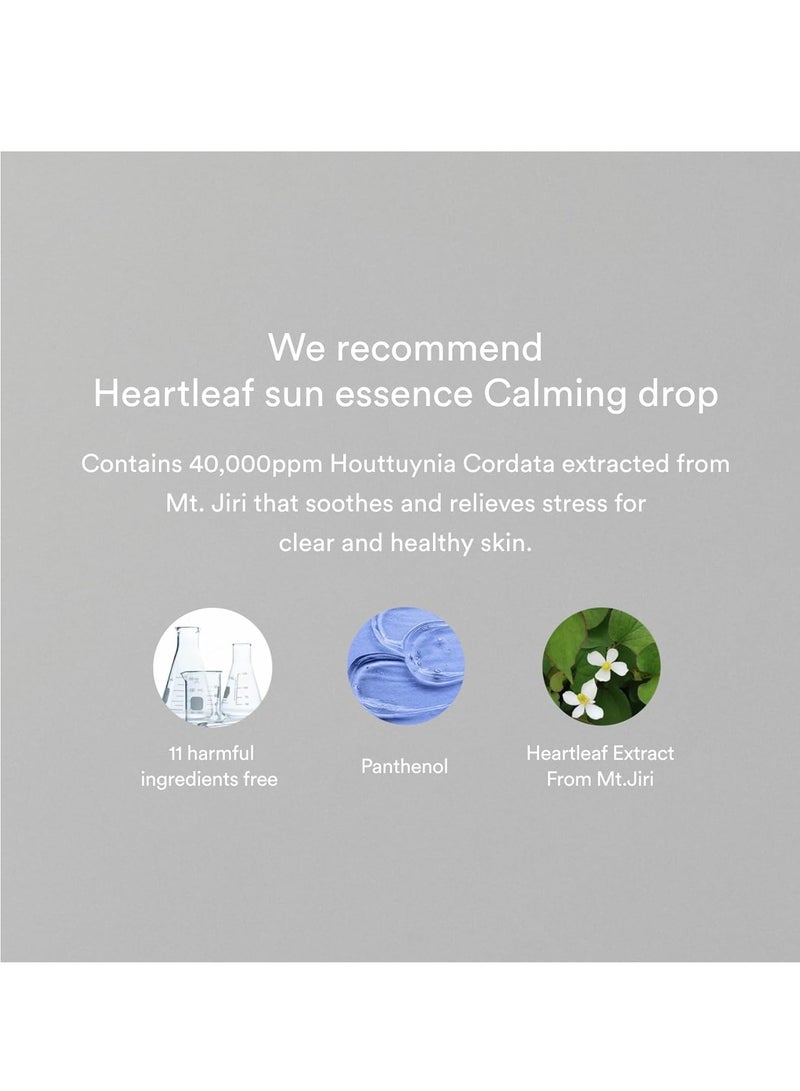 We recommend
Heartleaf sun essence Calming drop

Contains 40,000ppm Houttuynia Cordata extracted from Mt. Jiri that soothes and relieves stress for clear and healthy skin.

11 harmful ingredients free

Panthenol

Heartleaf Extract From Mt.Jiri